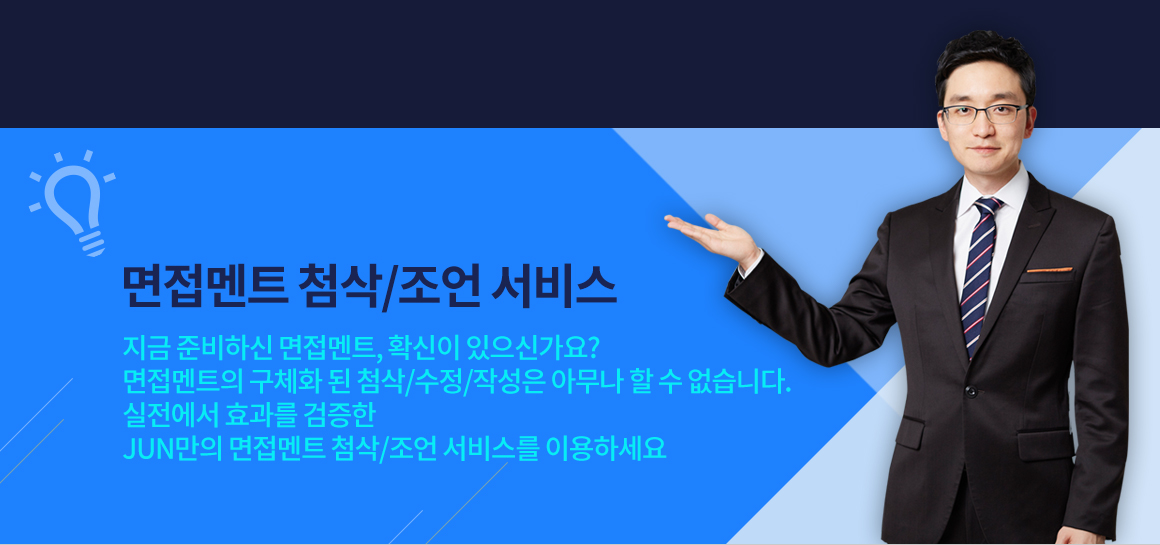 면접멘트 첨삭/조언 서비스

지금 준비하신 면접멘트, 확신이 있으신가요?
면접멘트의 구체화 된 첨삭/수정/작성은 아무나 할 수 없습니다.
실전에서 효과를 검증한
JUN만의 면접멘트 첨삭/조언 서비스를 이용하세요